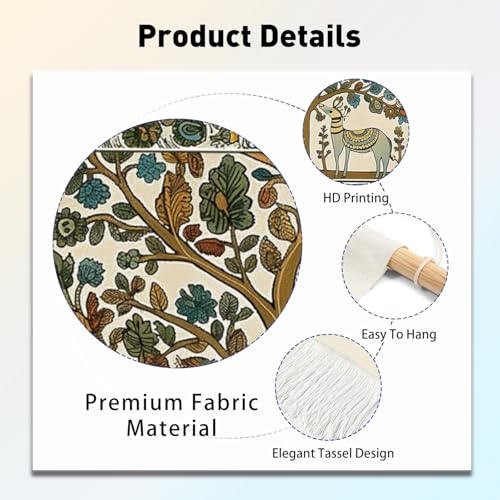 Product Details

HD Printing

Easy To Hang

Premium Fabric Material

Elegant Tassel Design